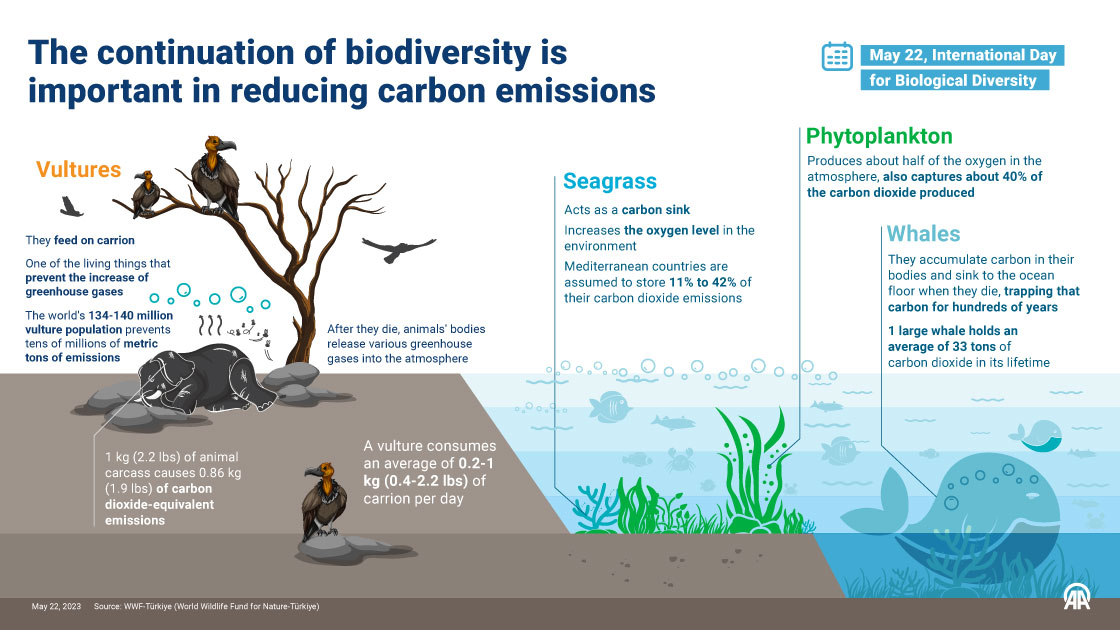 The continuation of biodiversity is important in reducing carbon emissions

May 22, International Day for Biological Diversity

Vultures

They feed on carrion

One of the living things that prevent the increase of greenhouse gases

The world's 134-140 million vulture population prevents tens of millions of metric tons of emissions

After they die, animals' bodies release various greenhouse gases into the atmosphere

1 kg (2.2 lbs) of animal carcass causes 0.86 kg (1.9 lbs) of carbon dioxide-equivalent emissions

A vulture consumes an average of 0.2-1 kg (0.4-2.2 lbs) of carrion per day

Seagrass

Acts as a carbon sink

Increases the oxygen level in the environment

Mediterranean countries are assumed to store 11% to 42% of their carbon dioxide emissions

Phytoplankton

Produces about half of the oxygen in the atmosphere, also captures about 40% of the carbon dioxide produced

Whales

They accumulate carbon in their bodies and sink to the ocean floor when they die, trapping that carbon for hundreds of years

1 large whale holds an average of 33 tons of carbon dioxide in its lifetime

May 22, 2023 Source: WWF-Türkiye (World Wildlife Fund for Nature-Türkiye)

AA